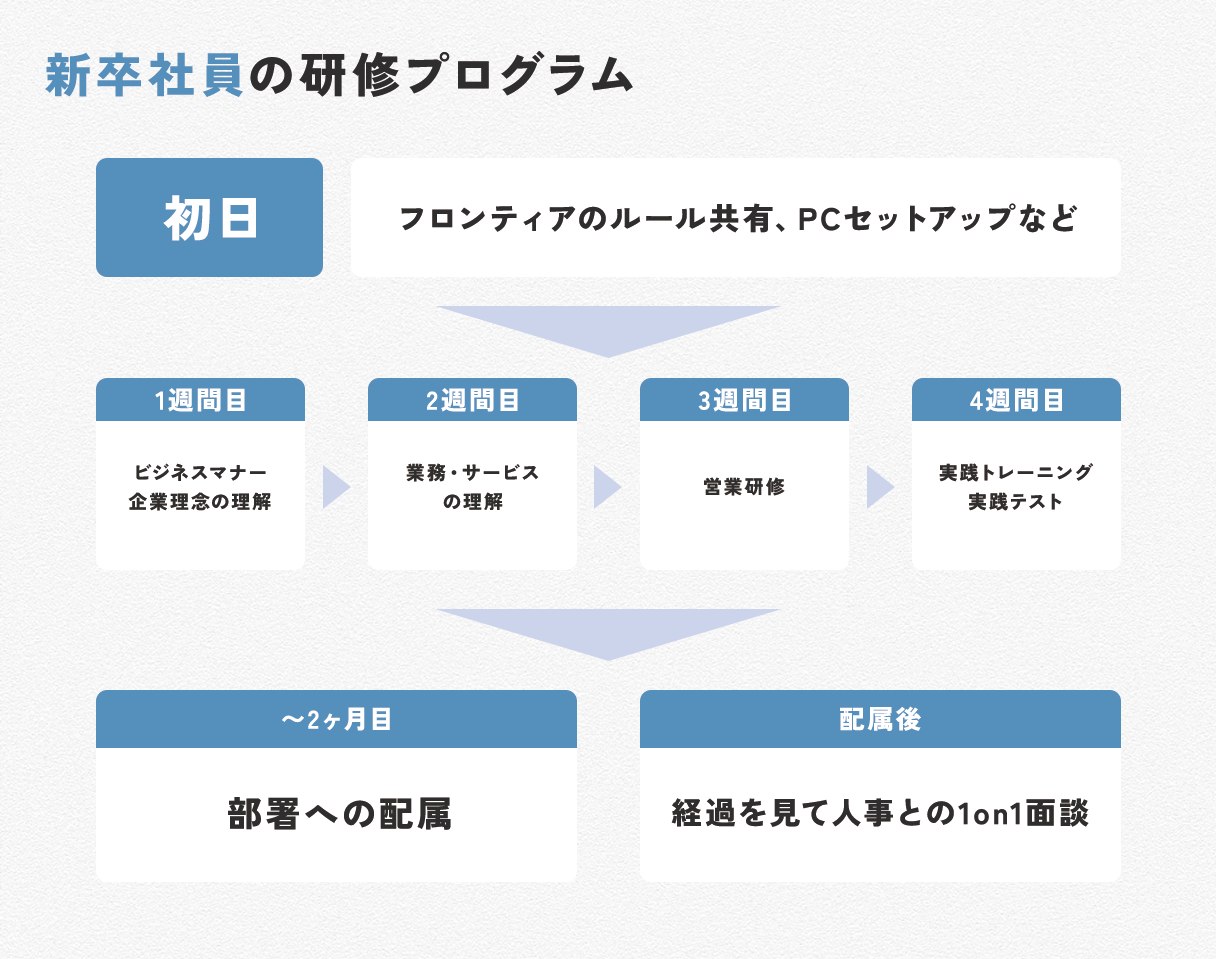 新卒社員の研修プログラム

初日

フロンティアのルール共有、PCセットアップなど

1週間目

ビジネスマナー
企業理念の理解

2週間目

業務・サービス
の理解

3週間目

営業研修

4週間目

実践トレーニング
実践テスト

〜2ヶ月目

部署への配属

配属後

経過を見て人事との1on1面談